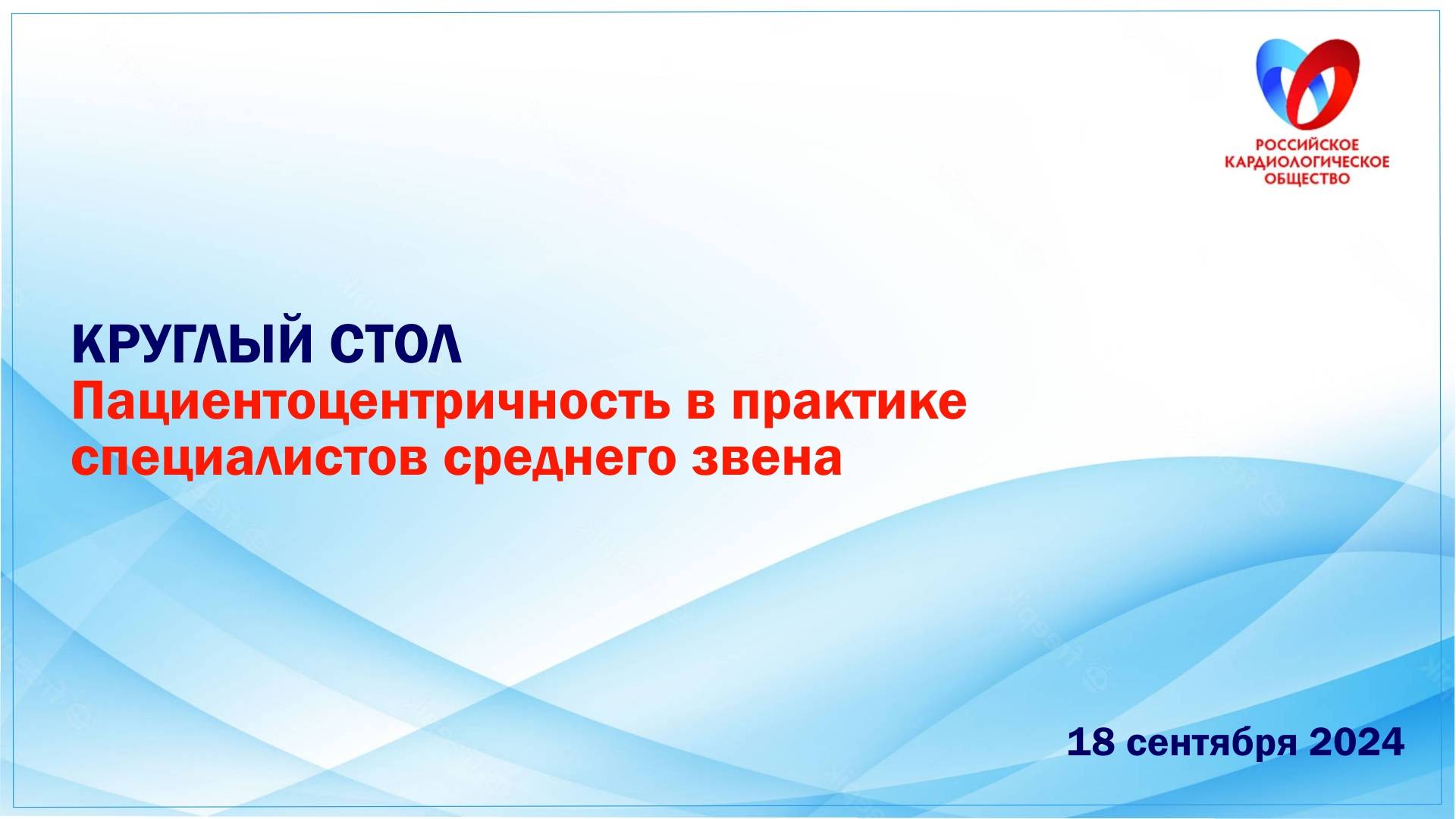 РОССИЙСКОЕ КАРДИОЛОГИЧЕСКОЕ ОБЩЕСТВО

КРУГЛЫЙ СТОЛ
Пациентоцентричность в практике специалистов среднего звена

18 сентября 2024